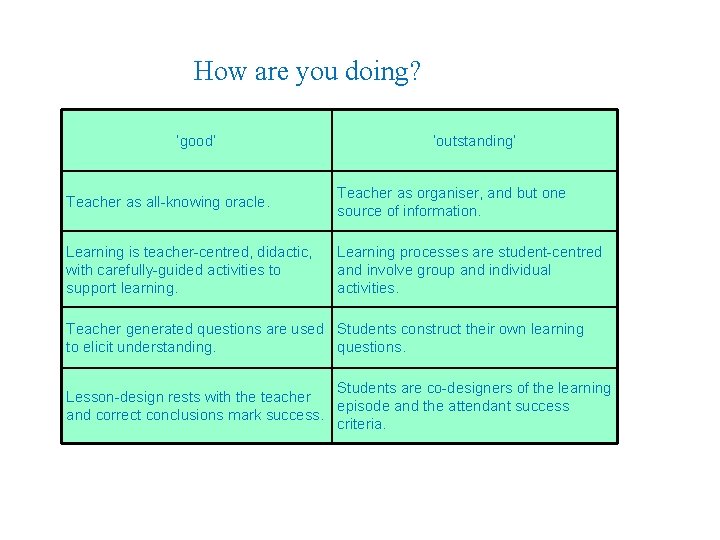 How are you doing?

| 'good' | 'outstanding' |
|---|---|
| Teacher as all-knowing oracle. | Teacher as organiser, and but one source of information. |
| Learning is teacher-centred, didactic, with carefully-guided activities to support learning. | Learning processes are student-centred and involve group and individual activities. |
| Teacher generated questions are used to elicit understanding. | Students construct their own learning questions. |
| Lesson-design rests with the teacher and correct conclusions mark success. | Students are co-designers of the learning episode and the attendant success criteria. |